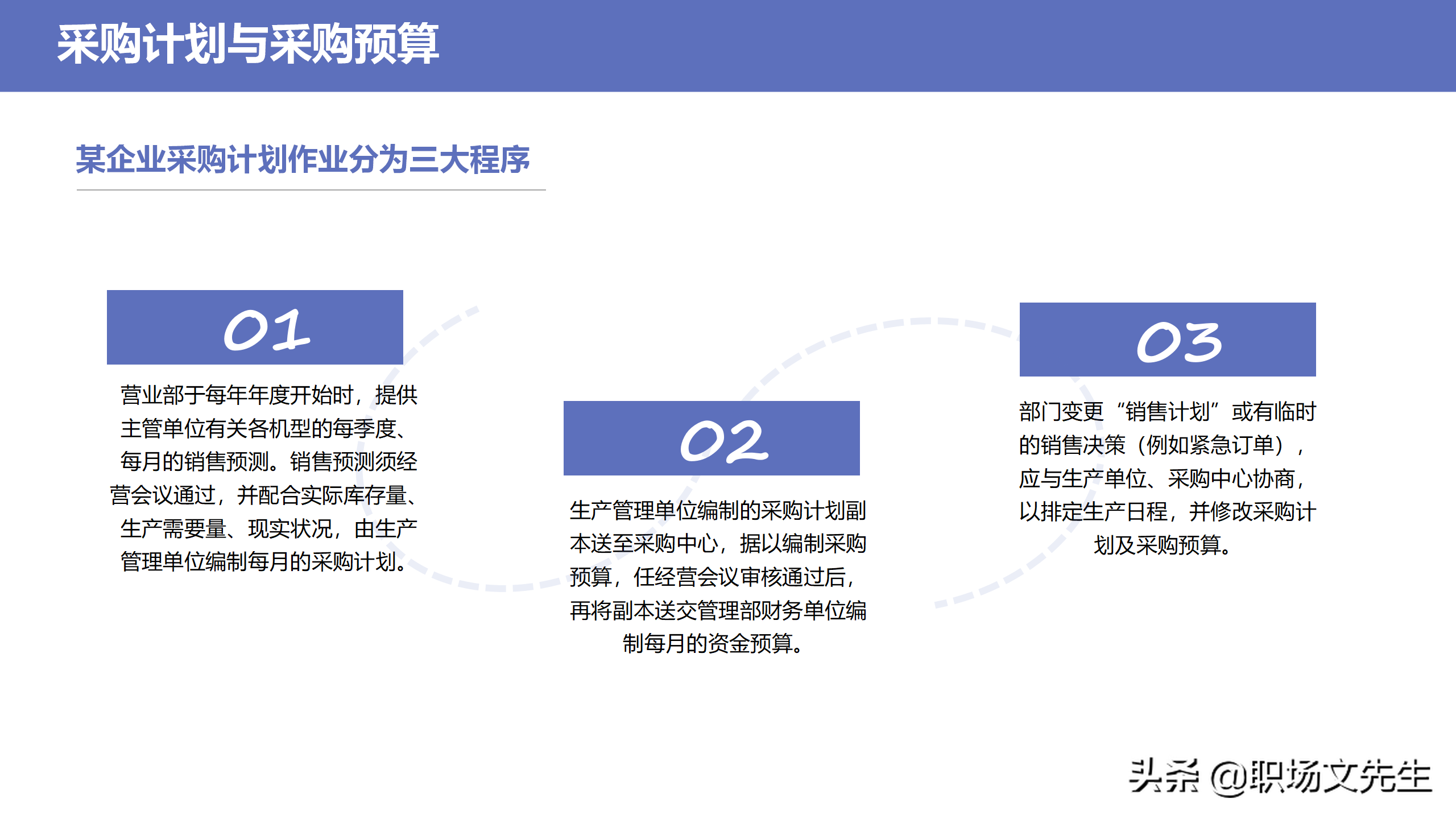 采购计划与采购预算

某企业采购计划作业分为三大程序

01

营业部于每年年度开始时，提供主管单位有关各机型的每季度、每月的销售预测。销售预测须经营会议通过，并配合实际库存量、生产需要量、现实状况，由生产管理单位编制每月的采购计划。

02

生产管理单位编制的采购计划副本送至采购中心，据以编制采购预算，任经营会议审核通过后，再将副本送交管理部财务单位编制每月的资金预算。

03

部门变更“销售计划”或有临时的销售决策（例如紧急订单），应与生产单位、采购中心协商，以排定生产日程，并修改采购计划及采购预算。

头条 @职场文先生